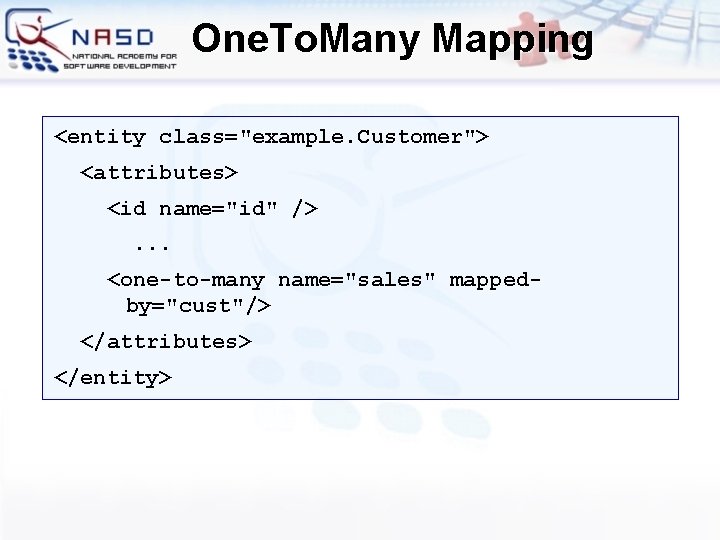 NASD
NATIONAL ACADEMY FOR SOFTWARE DEVELOPMENT

OneToMany Mapping

<entity class="example.Customer">
<attributes>
<id name="id" />
...
<one-to-many name="sales" mapped-by="cust"/>
</attributes>
</entity>